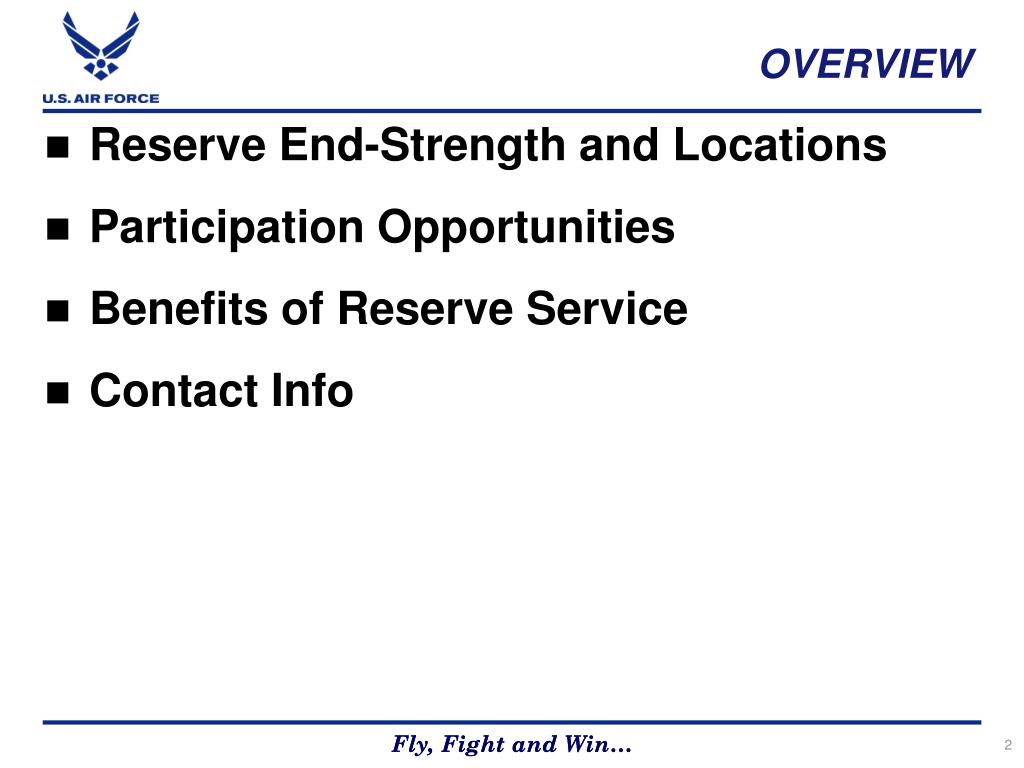 U.S. AIR FORCE

OVERVIEW

■ Reserve End-Strength and Locations
■ Participation Opportunities
■ Benefits of Reserve Service
■ Contact Info

Fly, Fight and Win…

2